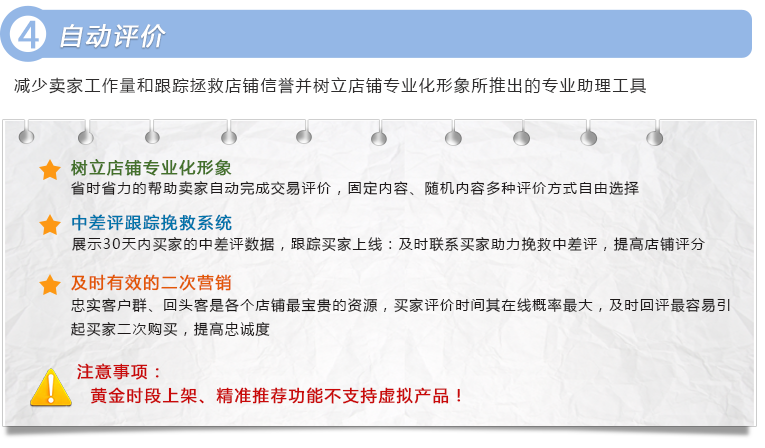 4 自动评价

减少卖家工作量和跟踪拯救店铺信誉并树立店铺专业化形象所推出的专业助理工具

树立店铺专业化形象
省时省力的帮助卖家自动完成交易评价，固定内容、随机内容多种评价方式自由选择

中差评跟踪挽救系统
展示30天内买家的中差评数据，跟踪买家上线：及时联系买家助力挽救中差评，提高店铺评分

及时有效的二次营销
忠实客户群、回头客是各个店铺最宝贵的资源，买家评价时间其在线概率最大，及时回评最容易引起买家二次购买，提高忠诚度

注意事项：
黄金时段上架、精准推荐功能不支持虚拟产品！